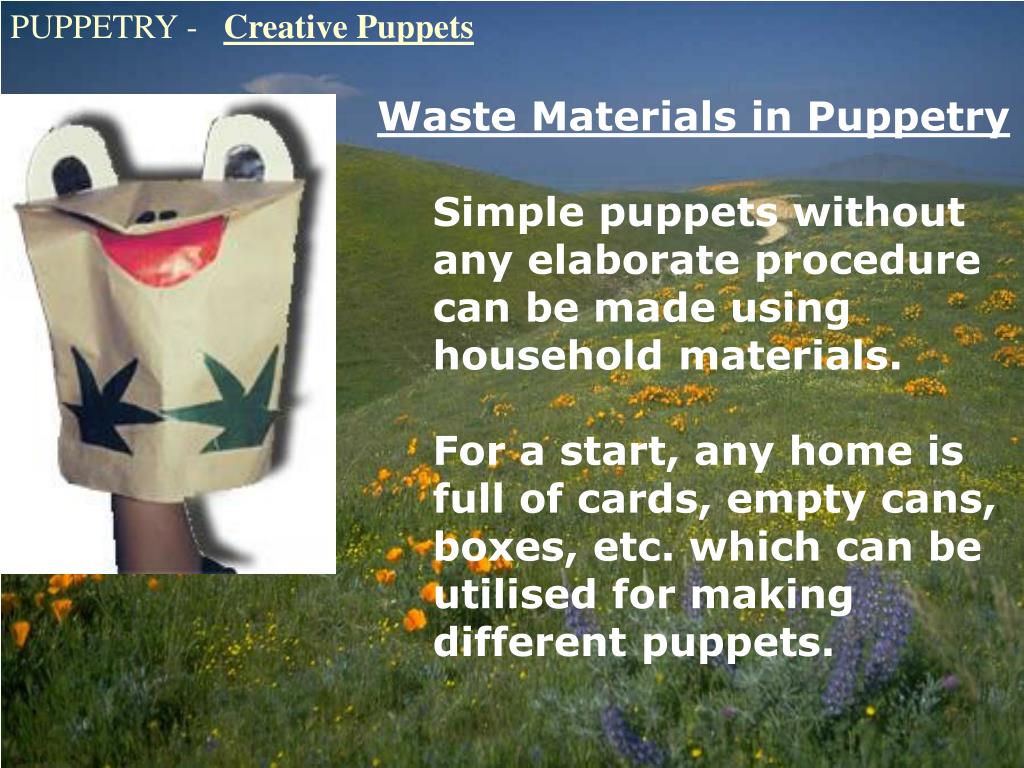 PUPPETRY - Creative Puppets

Waste Materials in Puppetry

Simple puppets without any elaborate procedure can be made using household materials.

For a start, any home is full of cards, empty cans, boxes, etc. which can be utilised for making different puppets.